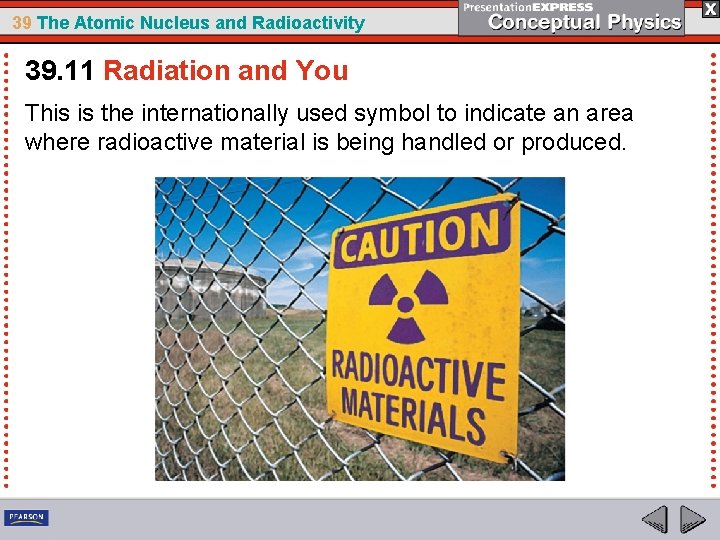 39 The Atomic Nucleus and Radioactivity

PresentationEXPRESS
Conceptual Physics

X

39.11 Radiation and You

This is the internationally used symbol to indicate an area where radioactive material is being handled or produced.

CAUTION

RADIOACTIVE MATERIALS

PEARSON